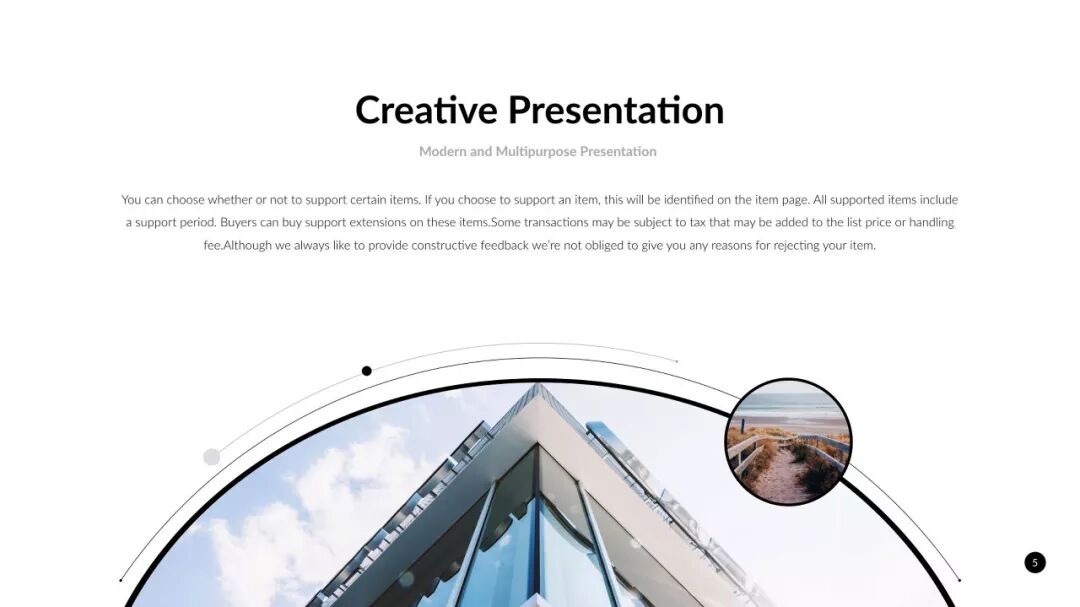 Creative Presentation

Modern and Multipurpose Presentation

You can choose whether or not to support certain items. If you choose to support an item, this will be identified on the item page. All supported items include a support period. Buyers can buy support extensions on these items.Some transactions may be subject to tax that may be added to the list price or handling fee.Although we always like to provide constructive feedback we're not obliged to give you any reasons for rejecting your item.

5